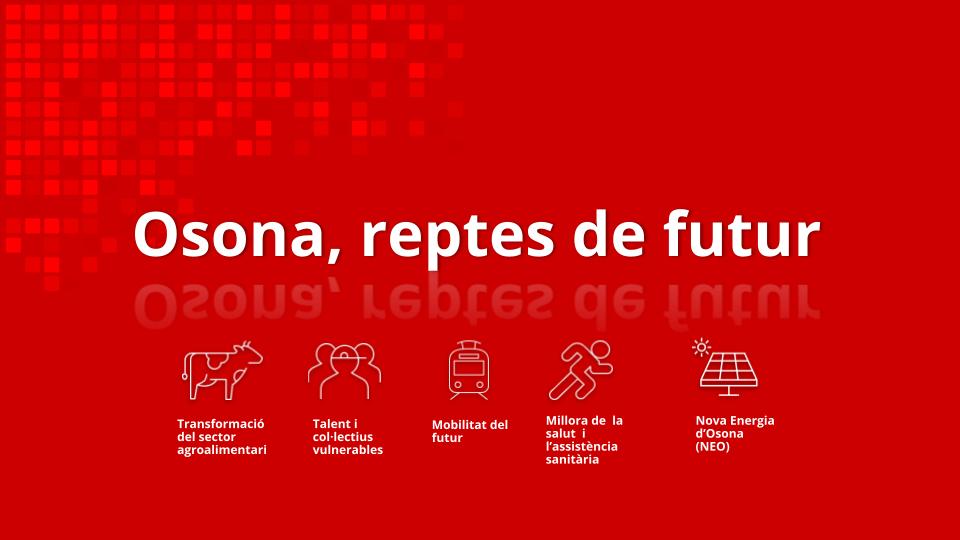 Osona, reptes de futur

Transformació del sector agroalimentari

Talent i col·lectius vulnerables

Mobilitat del futur

Millora de la salut i l'assistència sanitària

Nova Energia d'Osona (NEO)